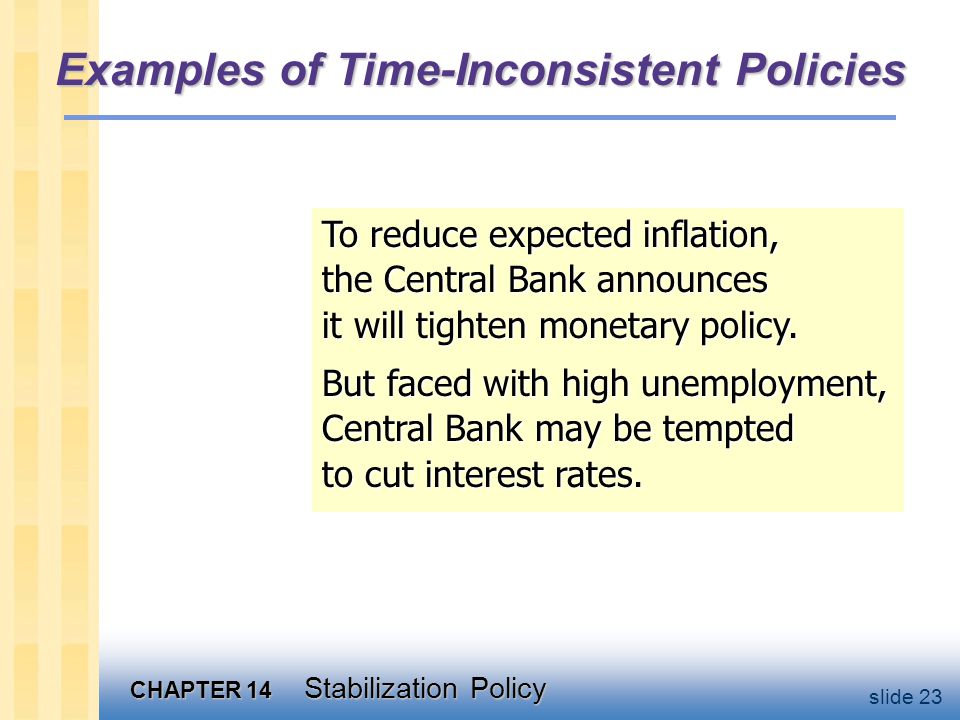 Examples of Time-Inconsistent Policies

To reduce expected inflation, the Central Bank announces it will tighten monetary policy.

But faced with high unemployment, Central Bank may be tempted to cut interest rates.

CHAPTER 14 Stabilization Policy

slide 23